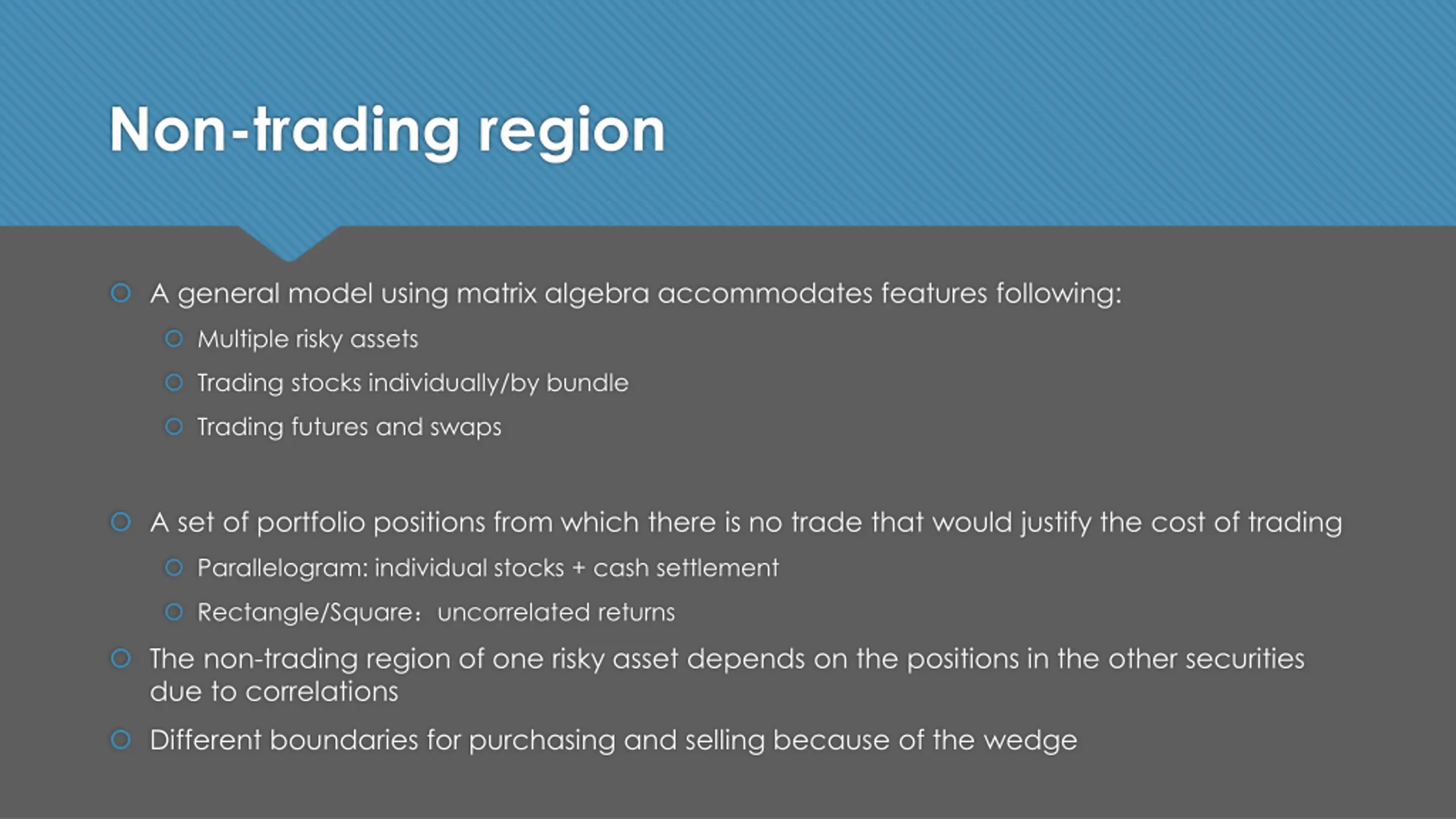 Non-trading region

A general model using matrix algebra accommodates features following:

Multiple risky assets

Trading stocks individually/by bundle

Trading futures and swaps

A set of portfolio positions from which there is no trade that would justify the cost of trading

Parallelogram: individual stocks + cash settlement

Rectangle/Square：uncorrelated returns

The non-trading region of one risky asset depends on the positions in the other securities due to correlations

Different boundaries for purchasing and selling because of the wedge